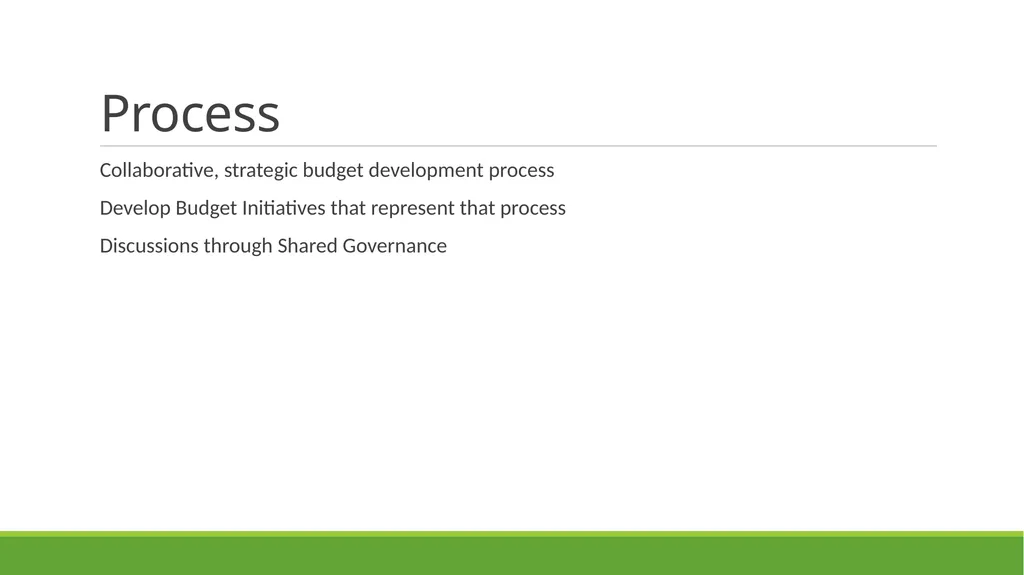 Process

Collaborative, strategic budget development process

Develop Budget Initiatives that represent that process

Discussions through Shared Governance